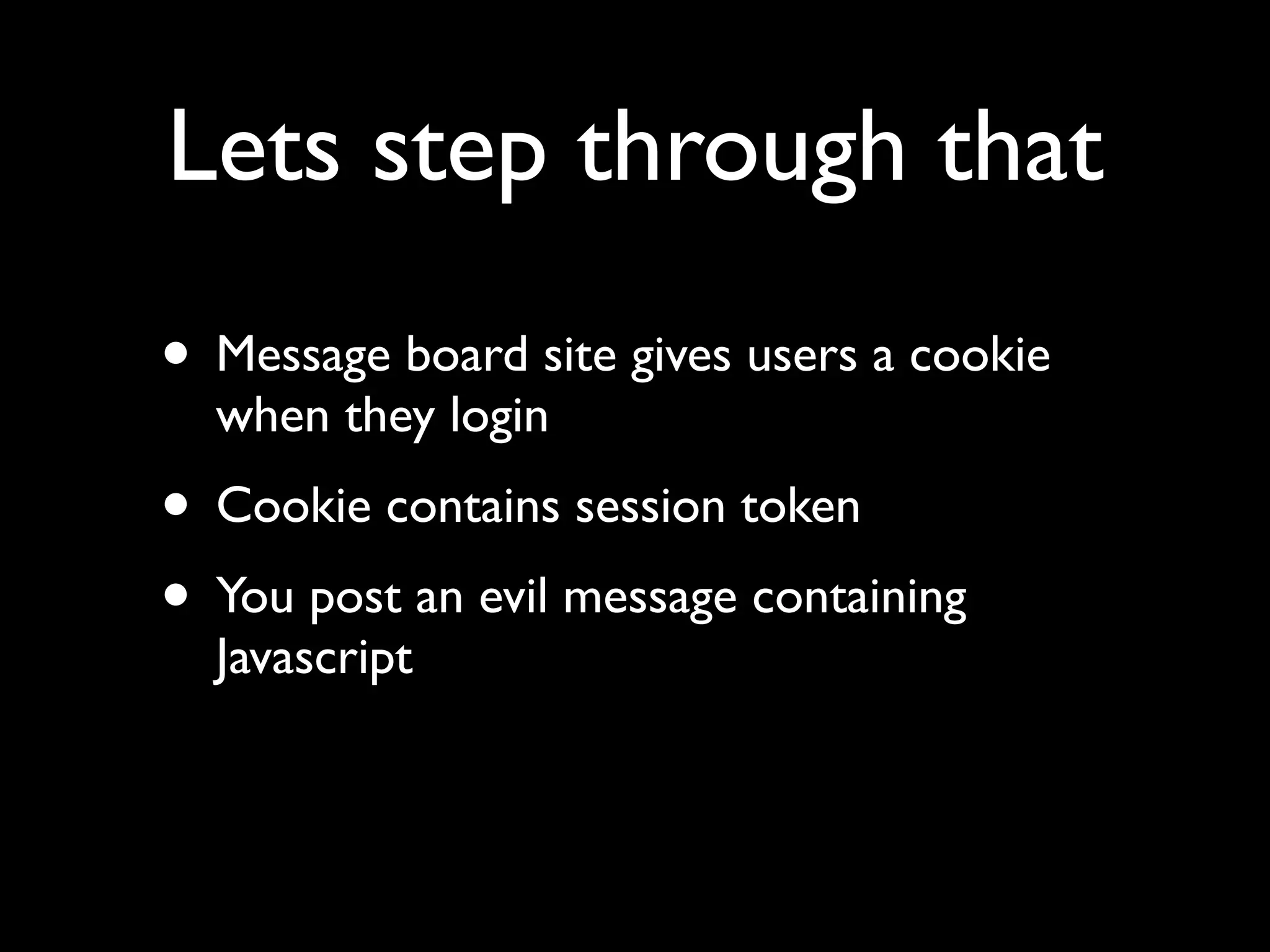 Lets step through that

• Message board site gives users a cookie when they login

• Cookie contains session token

• You post an evil message containing Javascript